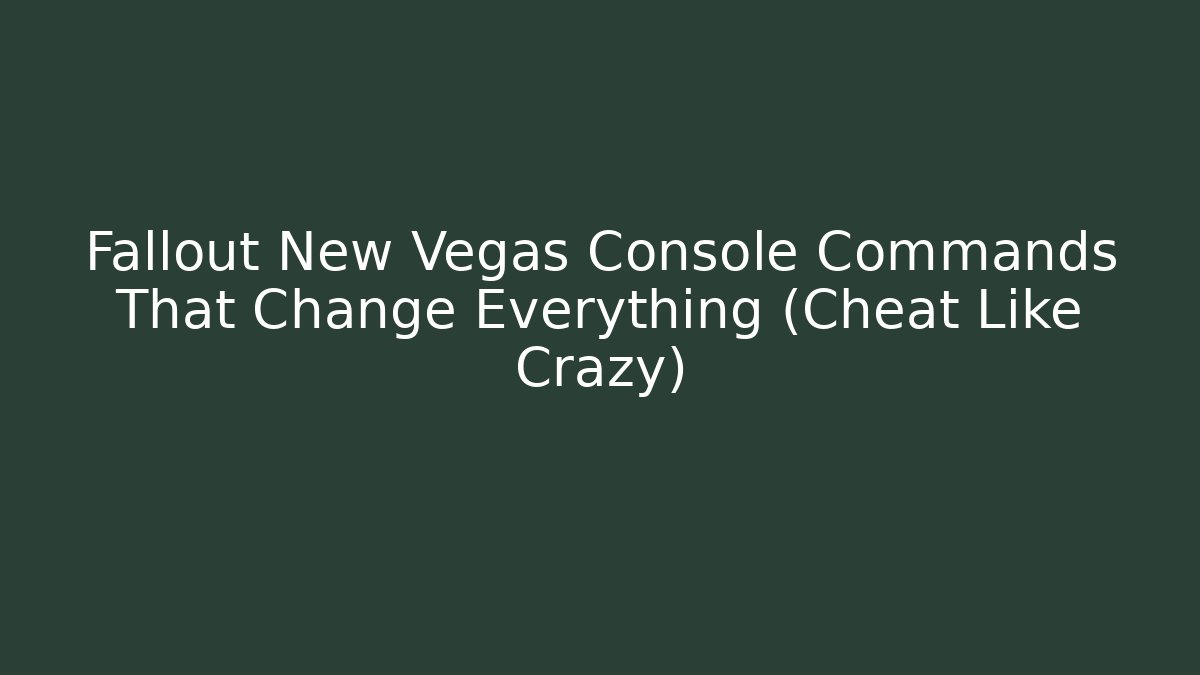 Fallout New Vegas Console Commands That Change Everything (Cheat Like Crazy)